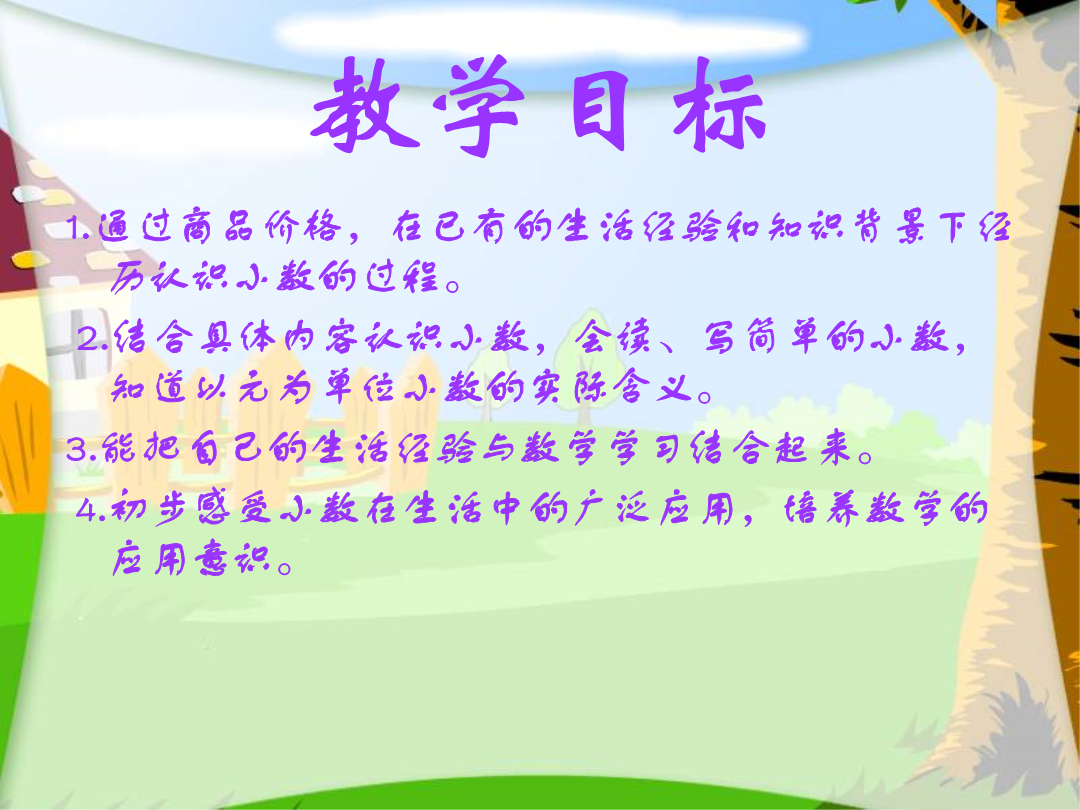 教学目标

1.通过商品价格，在已有的生活经验和知识背景下经历认识小数的过程。

2.结合具体内容认识小数，会读、写简单的小数，知道以元为单位小数的实际含义。

3.能把自己的生活经验与数学学习结合起来。

4.初步感受小数在生活中的广泛应用，培养数学的应用意识。